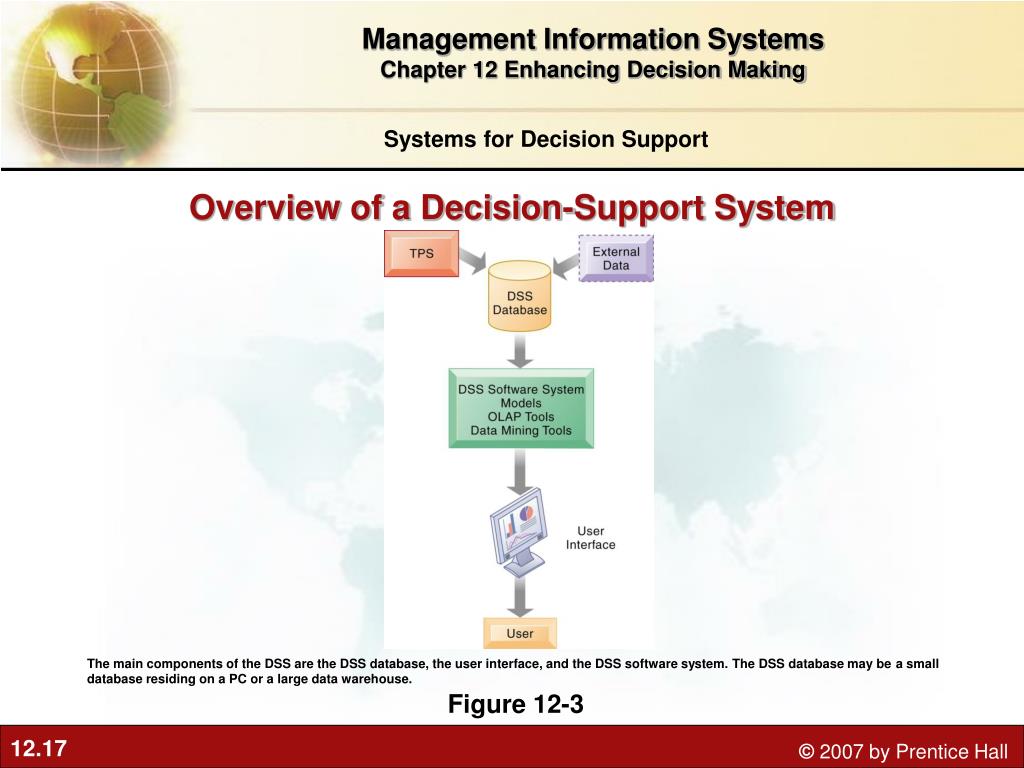 Management Information Systems
Chapter 12 Enhancing Decision Making

Systems for Decision Support

Overview of a Decision-Support System

TPS

External Data

DSS Database

DSS Software System
Models
OLAP Tools
Data Mining Tools

User Interface

User

The main components of the DSS are the DSS database, the user interface, and the DSS software system. The DSS database may be a small database residing on a PC or a large data warehouse.

Figure 12-3

12.17

© 2007 by Prentice Hall